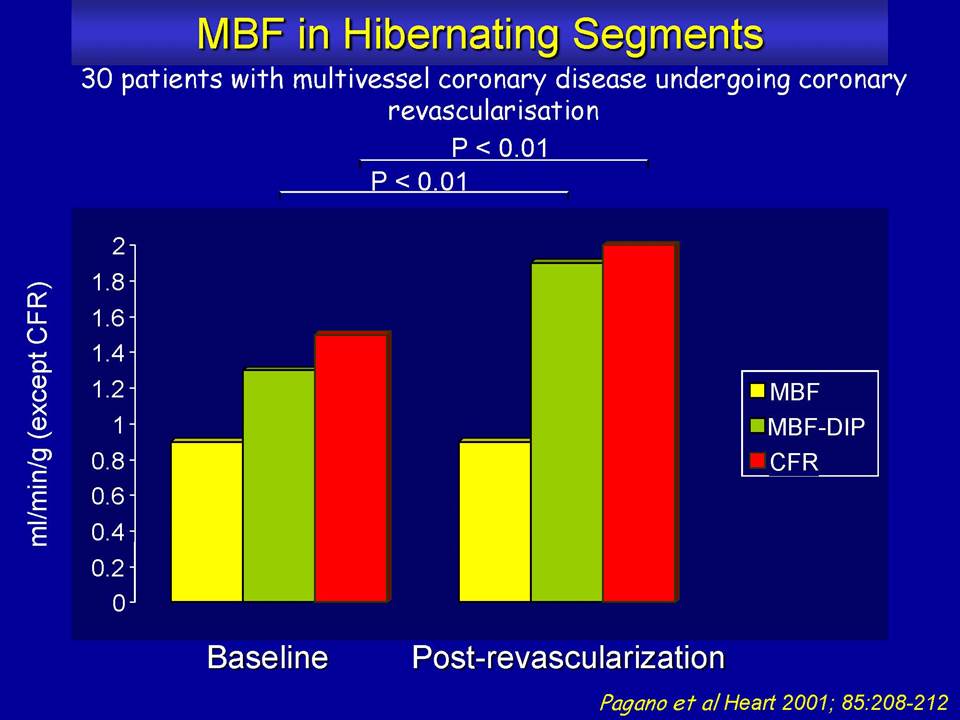 MBF in Hibernating Segments

30 patients with multivessel coronary disease undergoing coronary revascularisation

P < 0.01

P < 0.01

ml/min/g (except CFR)

2
1.8
1.6
1.4
1.2
1
0.8
0.6
0.4
0.2
0

MBF
MBF-DIP
CFR

Baseline Post-revascularization

Pagano et al Heart 2001; 85:208-212